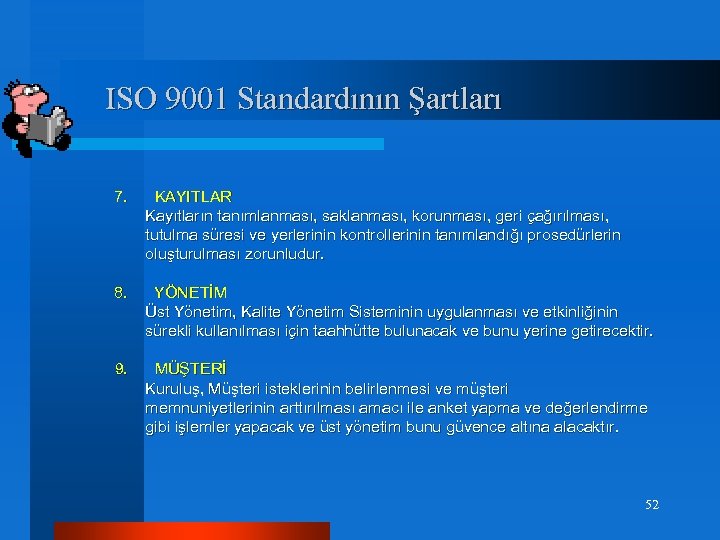 ISO 9001 Standardının Şartları

7. KAYITLAR
Kayıtların tanımlanması, saklanması, korunması, geri çağırılması, tutulma süresi ve yerlerinin kontrollerinin tanımlandığı prosedürlerin oluşturulması zorunludur.

8. YÖNETİM
Üst Yönetim, Kalite Yönetim Sisteminin uygulanması ve etkinliğinin sürekli kullanılması için taahhütte bulunacak ve bunu yerine getirecektir.

9. MÜŞTERİ
Kuruluş, Müşteri isteklerinin belirlenmesi ve müşteri memnuniyetlerinin arttırılması amacı ile anket yapma ve değerlendirme gibi işlemler yapacak ve üst yönetim bunu güvence altına alacaktır.

52